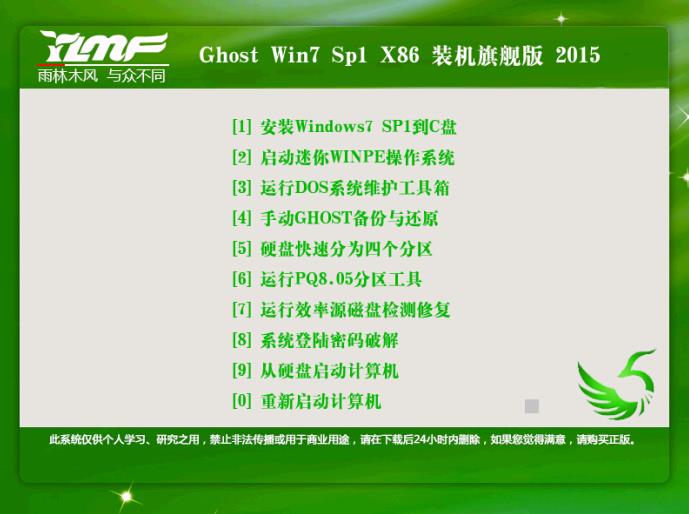 YLMF
雨林木风 与众不同

Ghost Win7 Sp1 X86 装机旗舰版 2015

[1] 安装Windows7 SP1到C盘
[2] 启动迷你WINPE操作系统
[3] 运行DOS系统维护工具箱
[4] 手动GHOST备份与还原
[5] 硬盘快速分为四个分区
[6] 运行PQ8.05分区工具
[7] 运行效率源磁盘检测修复
[8] 系统登陆密码破解
[9] 从硬盘启动计算机
[0] 重新启动计算机

此系统仅供个人学习、研究之用，禁止非法传播或用于商业用途，请在下载后24小时内删除，如果您觉得满意，请购买正版。